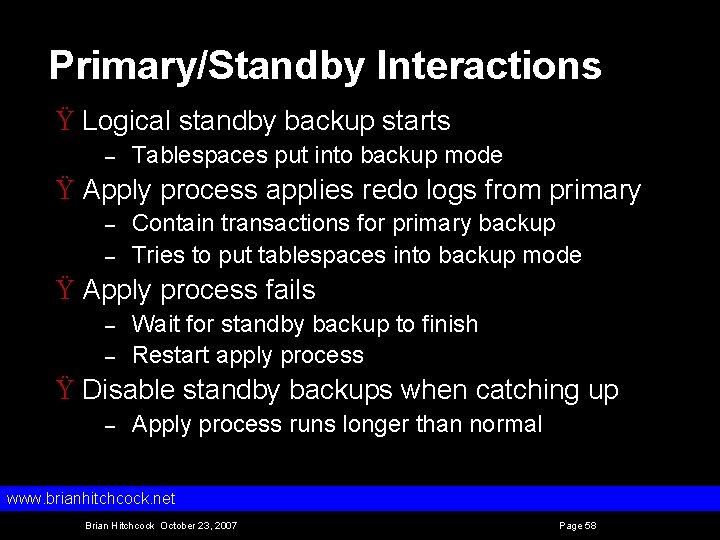 Primary/Standby Interactions

Ÿ Logical standby backup starts
– Tablespaces put into backup mode

Ÿ Apply process applies redo logs from primary
– Contain transactions for primary backup
– Tries to put tablespaces into backup mode

Ÿ Apply process fails
– Wait for standby backup to finish
– Restart apply process

Ÿ Disable standby backups when catching up
– Apply process runs longer than normal

www.brianhitchcock.net

Brian Hitchcock October 23, 2007

Page 58